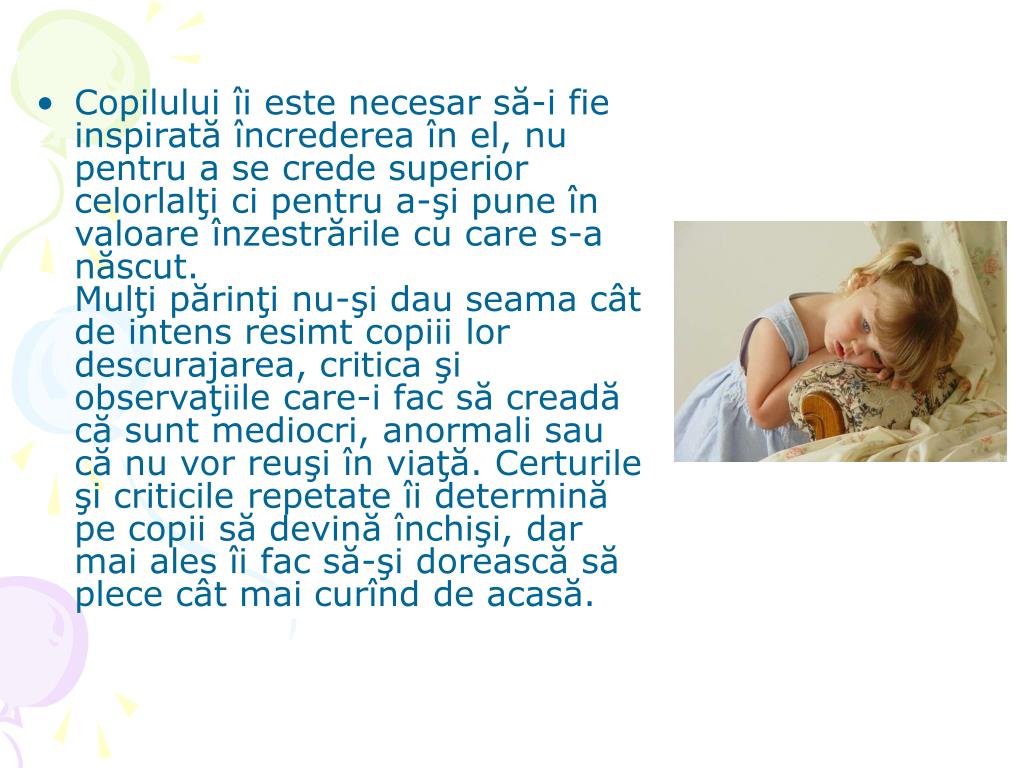 • Copilului îi este necesar să-i fie inspirată încrederea în el, nu pentru a se crede superior celorlalţi ci pentru a-şi pune în valoare înzestrările cu care s-a născut.
Mulţi părinţi nu-şi dau seama cât de intens resimt copiii lor descurajarea, critica şi observaţiile care-i fac să creadă că sunt mediocri, anormali sau că nu vor reuşi în viaţă. Certurile şi criticile repetate îi determină pe copii să devină închişi, dar mai ales îi fac să-şi dorească să plece cât mai curînd de acasă.